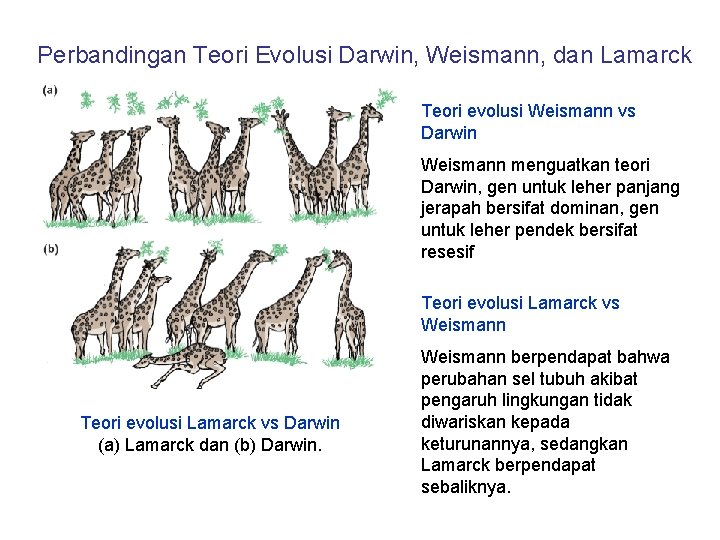 Perbandingan Teori Evolusi Darwin, Weismann, dan Lamarck

(a)

(b)

Teori evolusi Lamarck vs Darwin
(a) Lamarck dan (b) Darwin.

Teori evolusi Weismann vs Darwin

Weismann menguatkan teori Darwin, gen untuk leher panjang jerapah bersifat dominan, gen untuk leher pendek bersifat resesif

Teori evolusi Lamarck vs Weismann

Weismann berpendapat bahwa perubahan sel tubuh akibat pengaruh lingkungan tidak diwariskan kepada keturunannya, sedangkan Lamarck berpendapat sebaliknya.